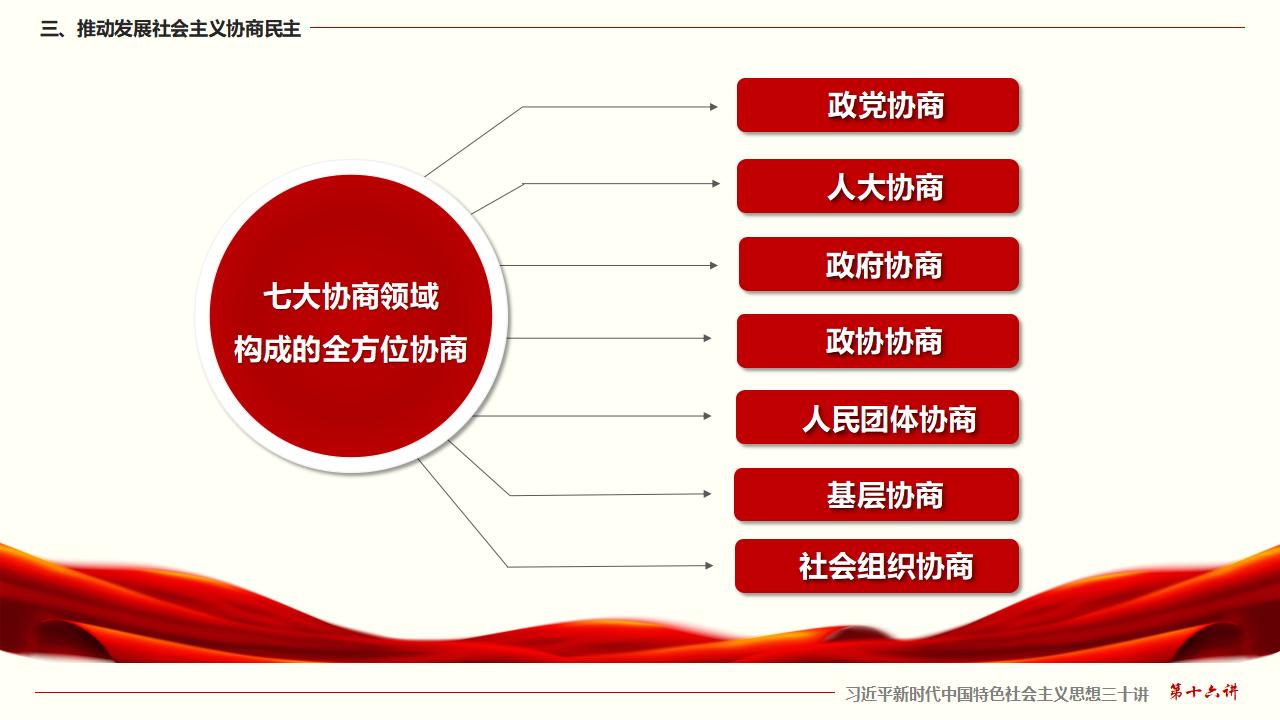 三、推动发展社会主义协商民主

七大协商领域
构成的全方位协商

政党协商

人大协商

政府协商

政协协商

人民团体协商

基层协商

社会组织协商

习近平新时代中国特色社会主义思想三十讲 第十六讲